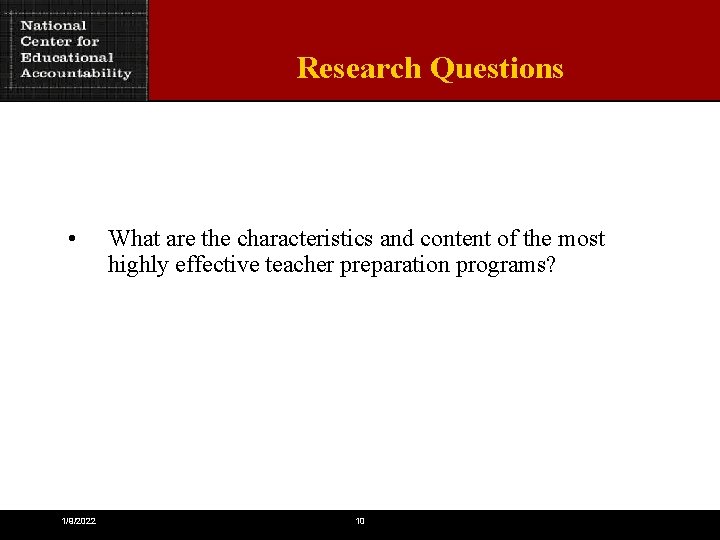 National Center for Educational Accountability

Research Questions

• What are the characteristics and content of the most highly effective teacher preparation programs?

1/9/2022

10